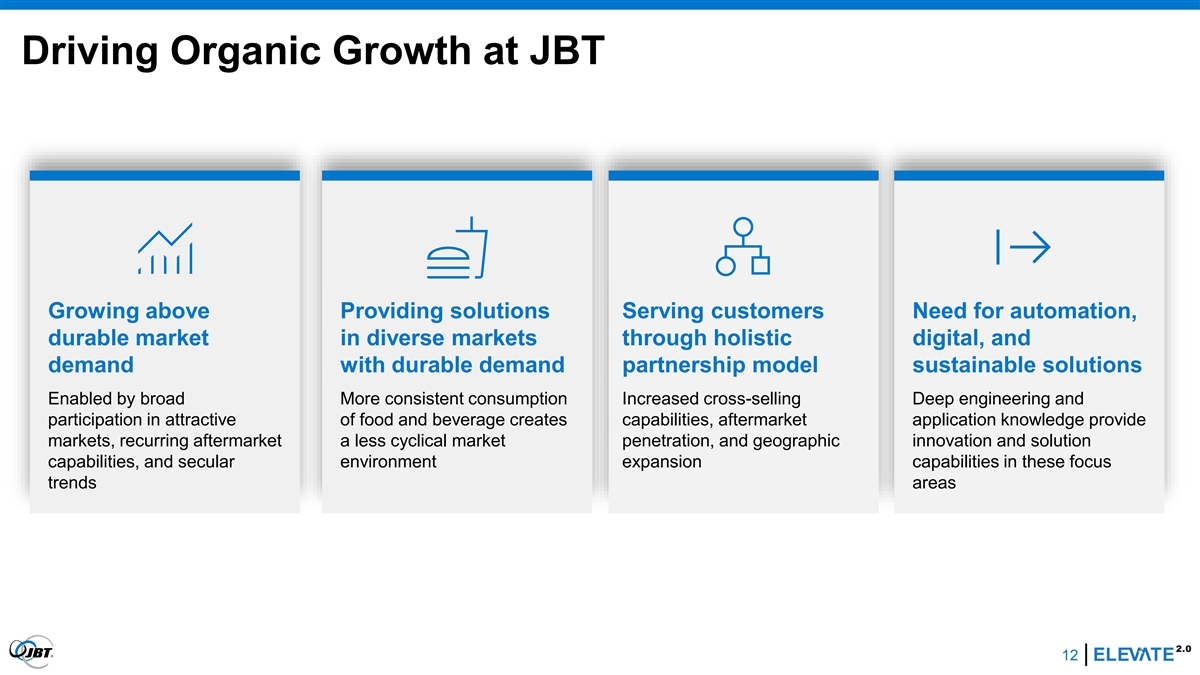 Driving Organic Growth at JBT

Growing above durable market demand

Enabled by broad participation in attractive markets, recurring aftermarket capabilities, and secular trends

Providing solutions in diverse markets with durable demand

More consistent consumption of food and beverage creates a less cyclical market environment

Serving customers through holistic partnership model

Increased cross-selling capabilities, aftermarket penetration, and geographic expansion

Need for automation, digital, and sustainable solutions

Deep engineering and application knowledge provide innovation and solution capabilities in these focus areas

JBT

12 ELEVATE 2.0